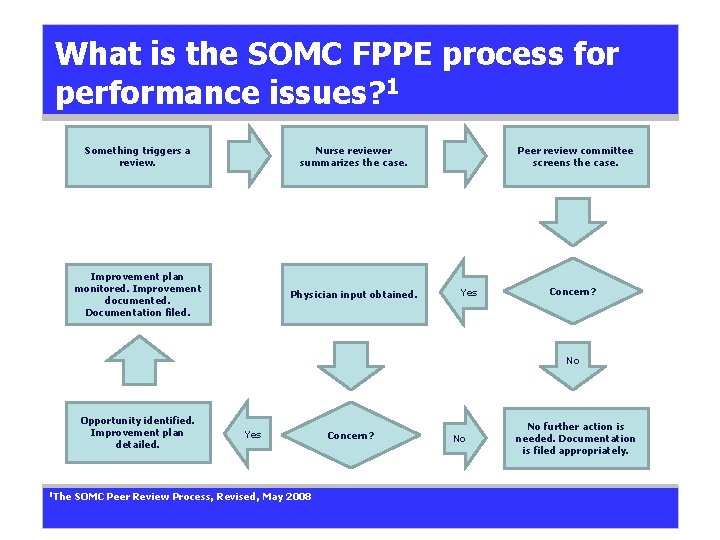 What is the SOMC FPPE process for performance issues?$^1$

Something triggers a review.

Nurse reviewer summarizes the case.

Peer review committee screens the case.

Concern?

Yes

Physician input obtained.

No

No further action is needed. Documentation is filed appropriately.

Concern?

No

Yes

Opportunity identified. Improvement plan detailed.

Improvement plan monitored. Improvement documented. Documentation filed.

$^1$The SOMC Peer Review Process, Revised, May 2008